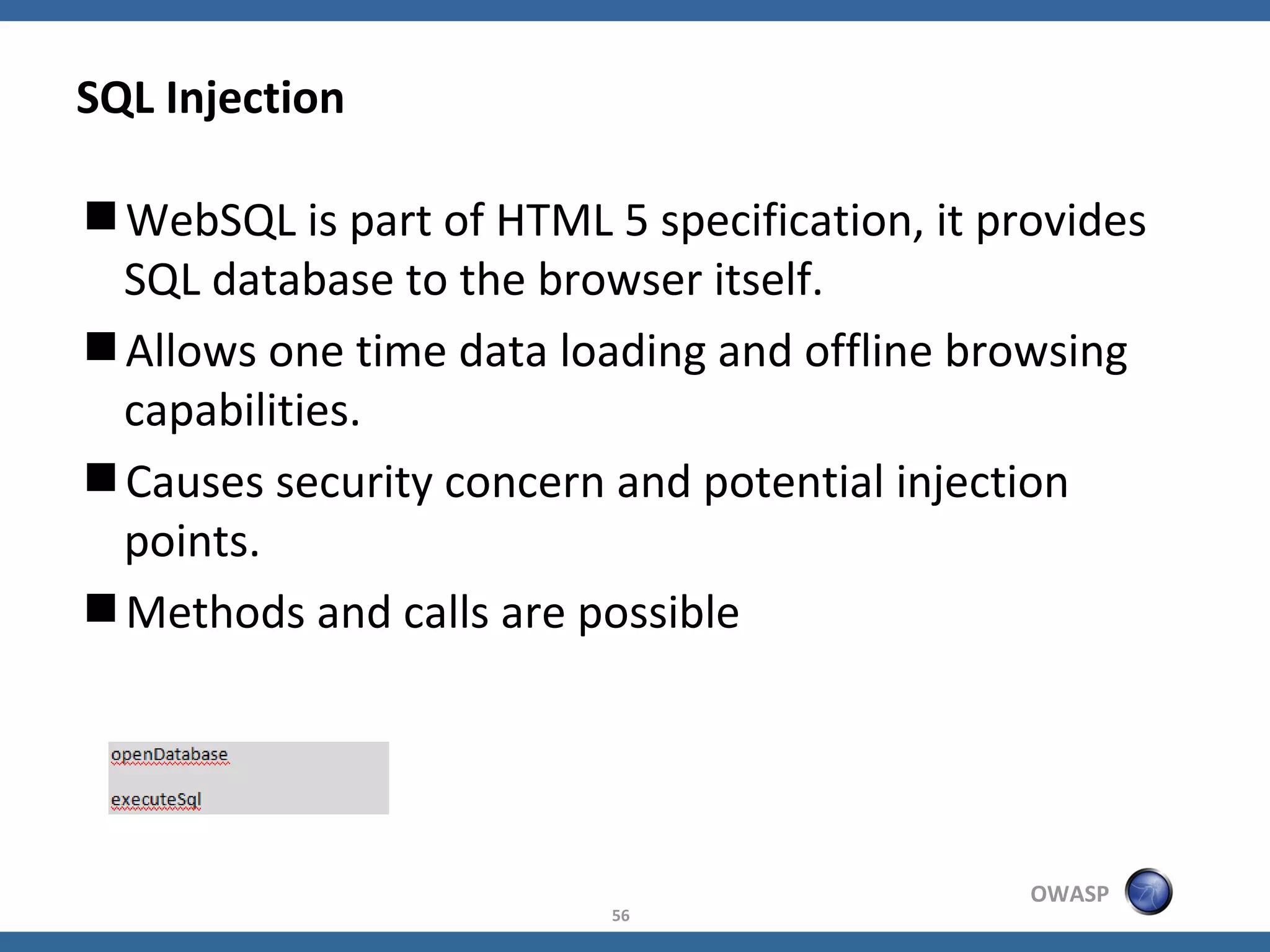 SQL Injection

■ WebSQL is part of HTML 5 specification, it provides SQL database to the browser itself.

■ Allows one time data loading and offline browsing capabilities.

■ Causes security concern and potential injection points.

■ Methods and calls are possible

openDatabase

executeSql

OWASP

56